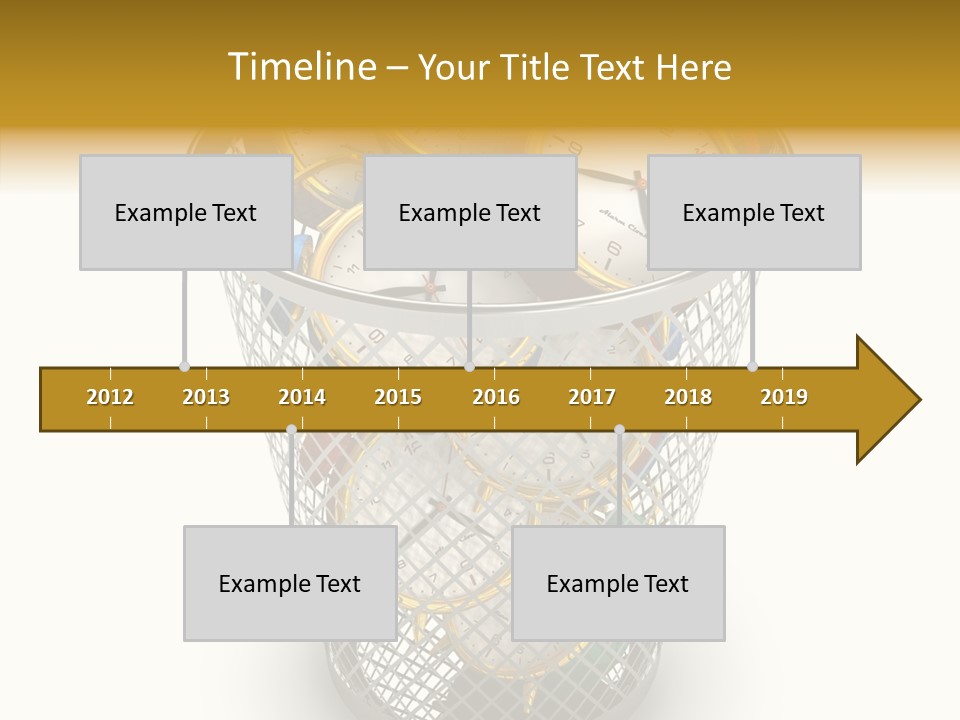 Timeline – Your Title Text Here

Example Text

Example Text

Example Text

2012 2013 2014 2015 2016 2017 2018 2019

Example Text

Example Text